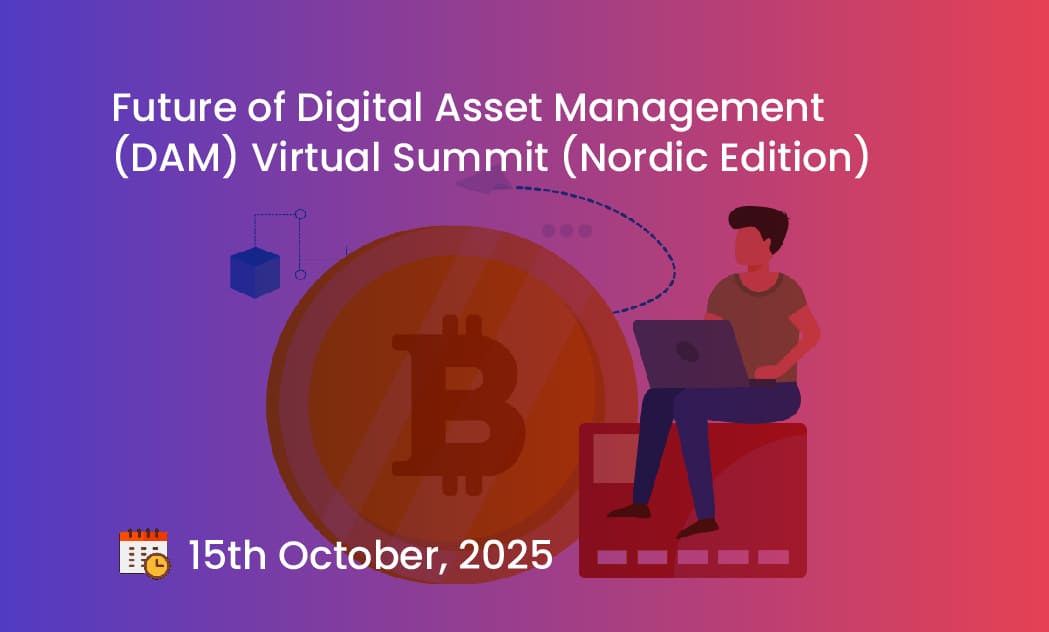 Future of Digital Asset Management (DAM) Virtual Summit (Nordic Edition)

15th October, 2025